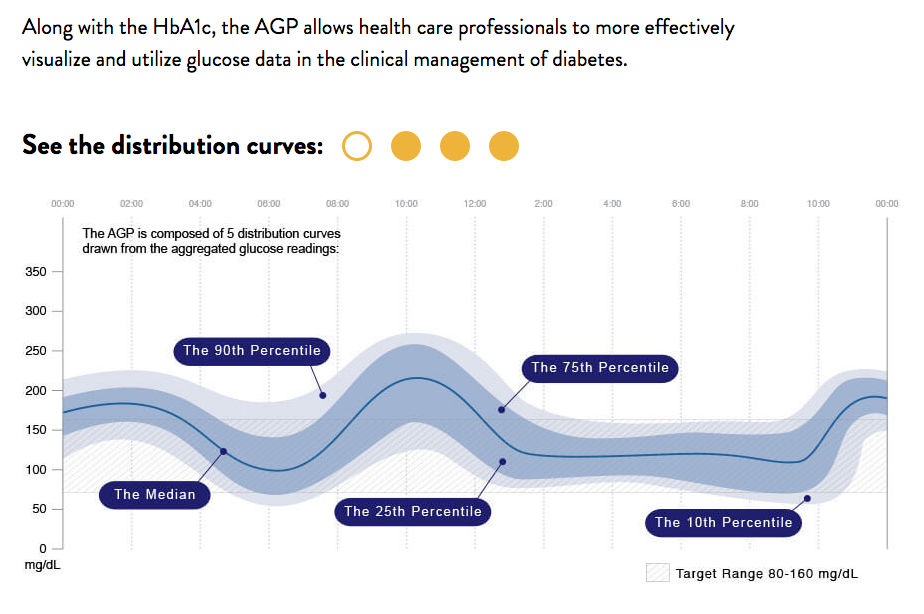 Along with the HbA1c, the AGP allows health care professionals to more effectively visualize and utilize glucose data in the clinical management of diabetes.

See the distribution curves:

00:00 02:00 04:00 06:00 08:00 10:00 12:00 2:00 4:00 6:00 8:00 10:00 00:00

The AGP is composed of 5 distribution curves drawn from the aggregated glucose readings:

350
300
250
200
150
100
50
0
mg/dL

The 90th Percentile
The 75th Percentile
The Median
The 25th Percentile
The 10th Percentile

Target Range 80-160 mg/dL